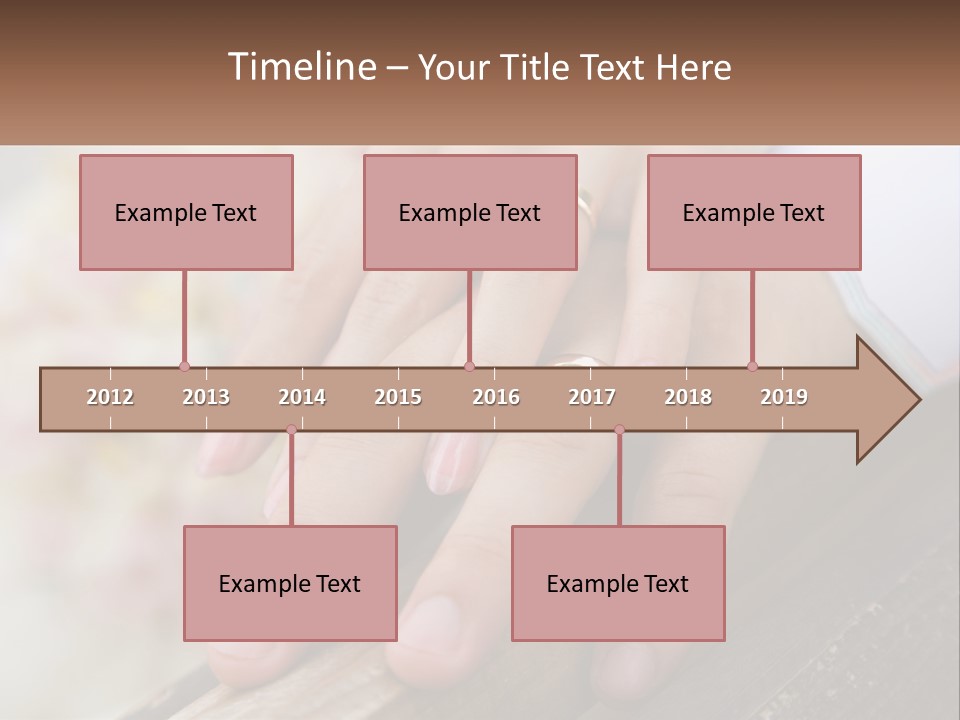 Timeline – Your Title Text Here

Example Text

Example Text

Example Text

2012
2013
2014
2015
2016
2017
2018
2019

Example Text

Example Text